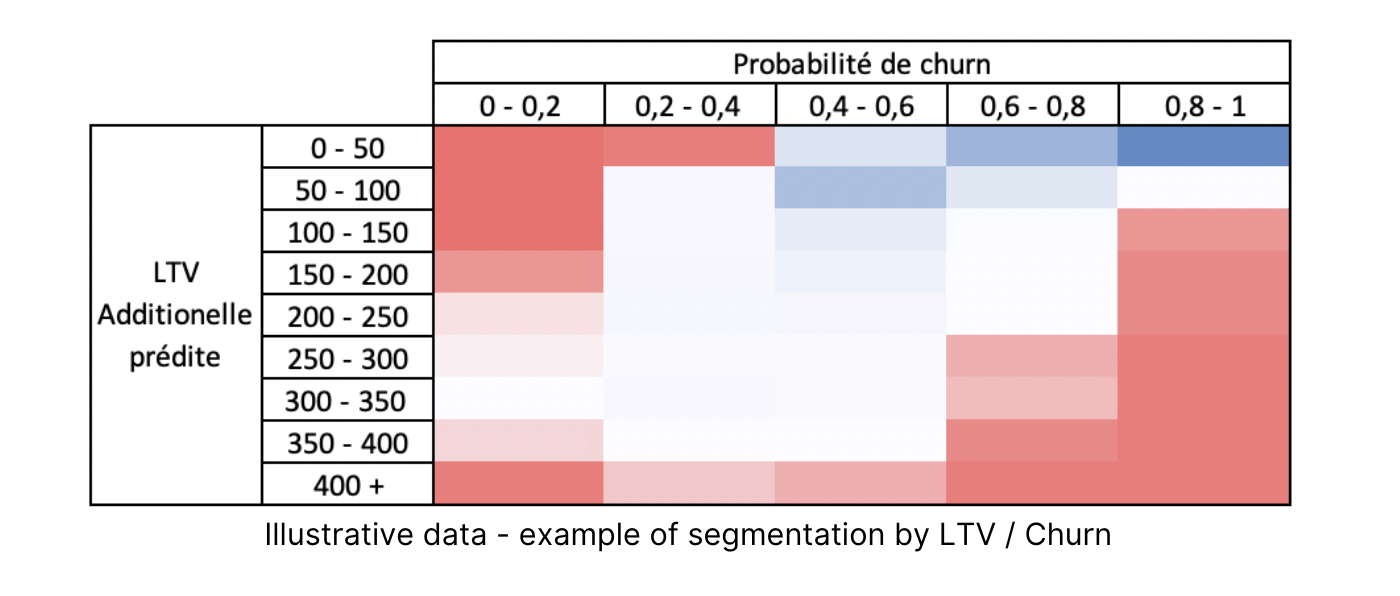 | | | Probabilité de churn | | | | |
|---|---|---|---|---|---|---|
| | | 0 - 0,2 | 0,2 - 0,4 | 0,4 - 0,6 | 0,6 - 0,8 | 0,8 - 1 |
| LTV Additionelle prédite | 0 - 50 | | | | | |
| | 50 - 100 | | | | | |
| | 100 - 150 | | | | | |
| | 150 - 200 | | | | | |
| | 200 - 250 | | | | | |
| | 250 - 300 | | | | | |
| | 300 - 350 | | | | | |
| | 350 - 400 | | | | | |
| | 400 + | | | | | |

Illustrative data - example of segmentation by LTV / Churn